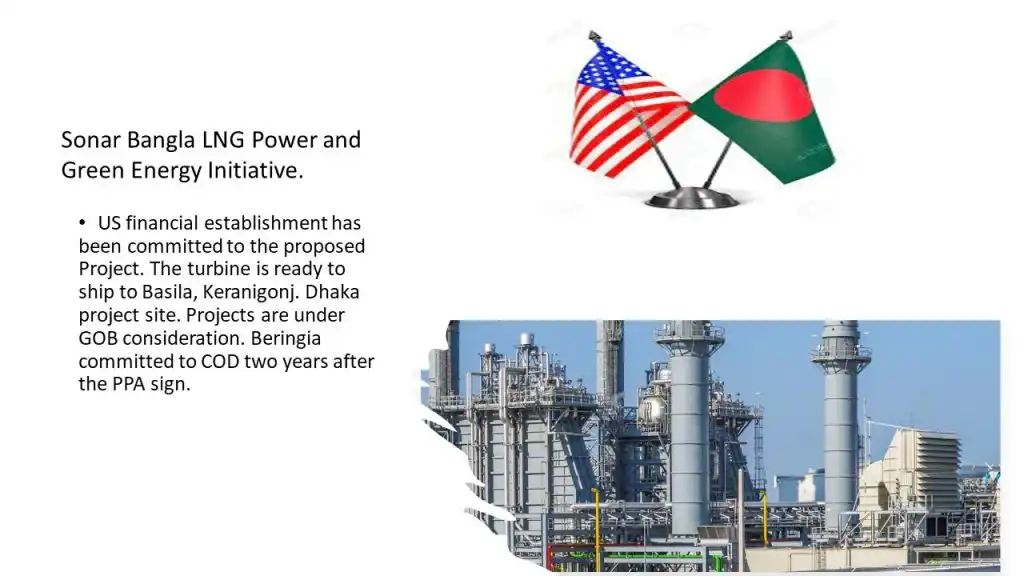 Sonar Bangla LNG Power and Green Energy Initiative.

• US financial establishment has been committed to the proposed Project. The turbine is ready to ship to Basila, Keranigonj. Dhaka project site. Projects are under GOB consideration. Beringia committed to COD two years after the PPA sign.